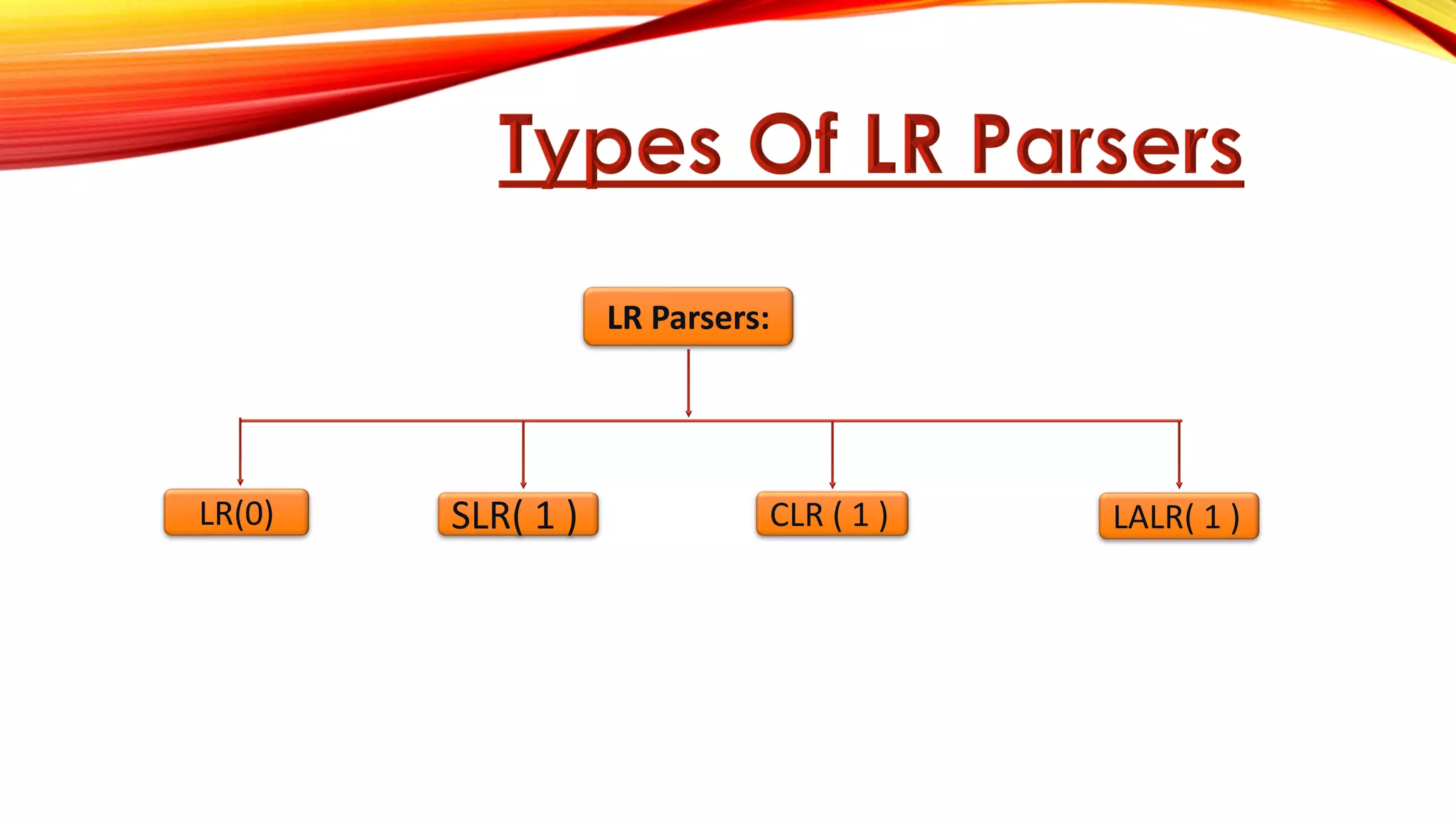 Types Of LR Parsers

LR Parsers:

LR(0)

SLR( 1 )

CLR ( 1 )

LALR( 1 )